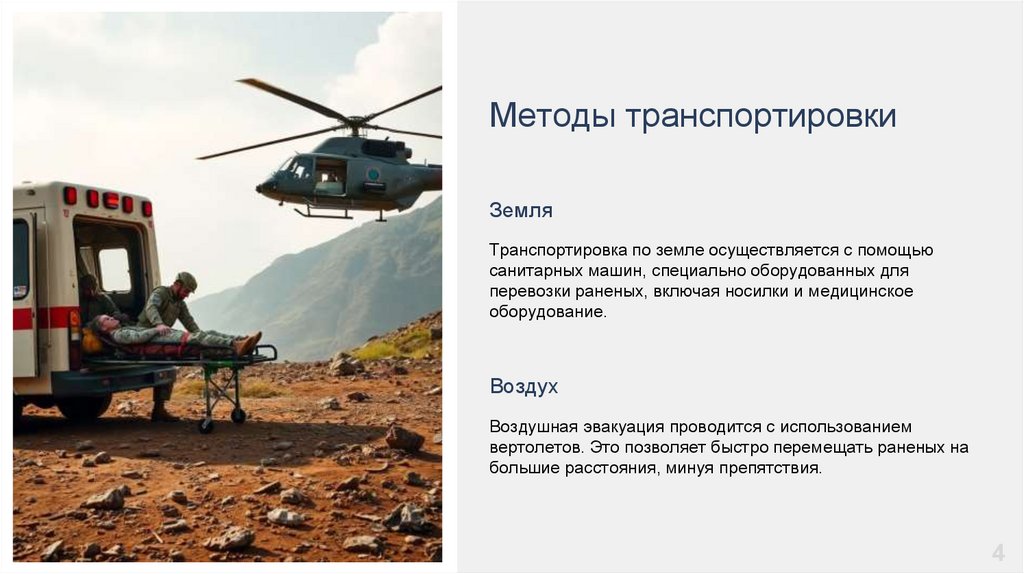 Методы транспортировки

Земля

Транспортировка по земле осуществляется с помощью санитарных машин, специально оборудованных для перевозки раненых, включая носилки и медицинское оборудование.

Воздух

Воздушная эвакуация проводится с использованием вертолетов. Это позволяет быстро перемещать раненых на большие расстояния, минуя препятствия.

4